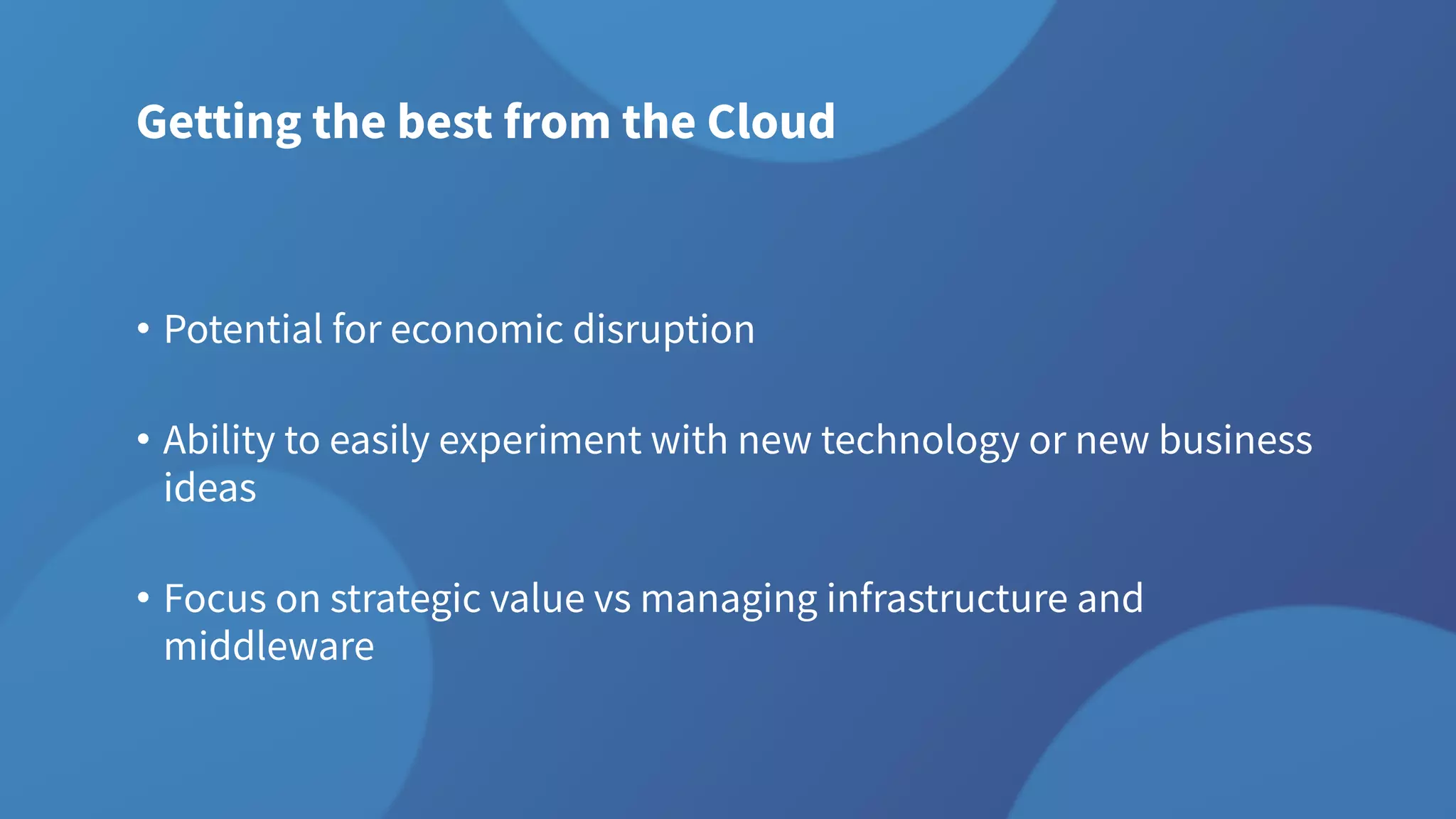 Getting the best from the Cloud

• Potential for economic disruption

• Ability to easily experiment with new technology or new business ideas

• Focus on strategic value vs managing infrastructure and middleware